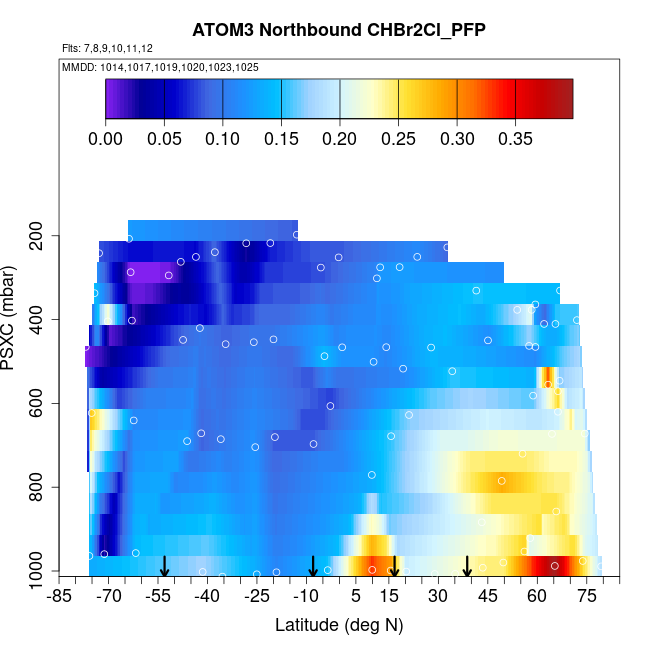 ATOM3 Northbound CHBr2Cl_PFP

Flts: 7,8,9,10,11,12

MMDD: 1014,1017,1019,1020,1023,1025

0.00 0.05 0.10 0.15 0.20 0.25 0.30 0.35

PSXC (mbar)

200
400
600
800
1000

-85 -70 -55 -40 -25 -10 5 15 30 45 60 75

Latitude (deg N)